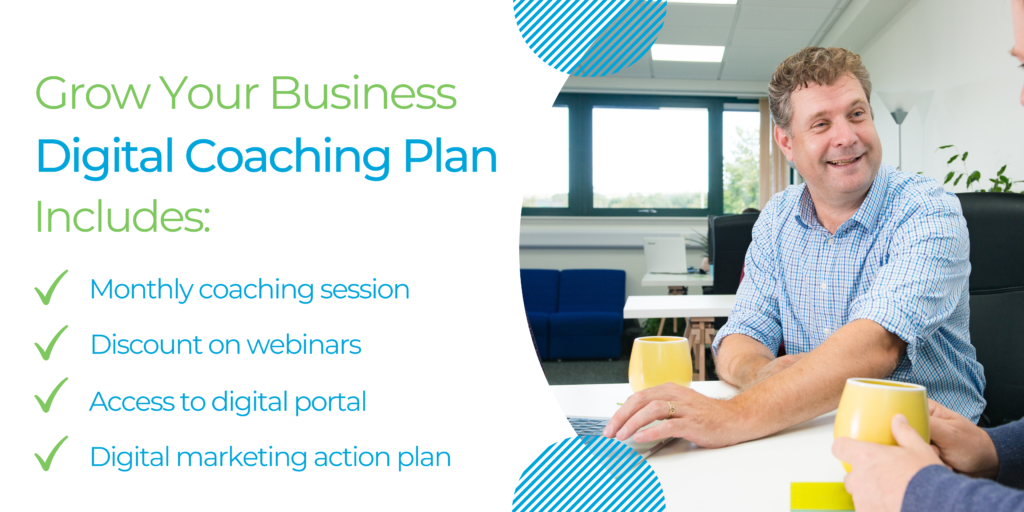 Grow Your Business
Digital Coaching Plan
Includes:

✓ Monthly coaching session
✓ Discount on webinars
✓ Access to digital portal
✓ Digital marketing action plan